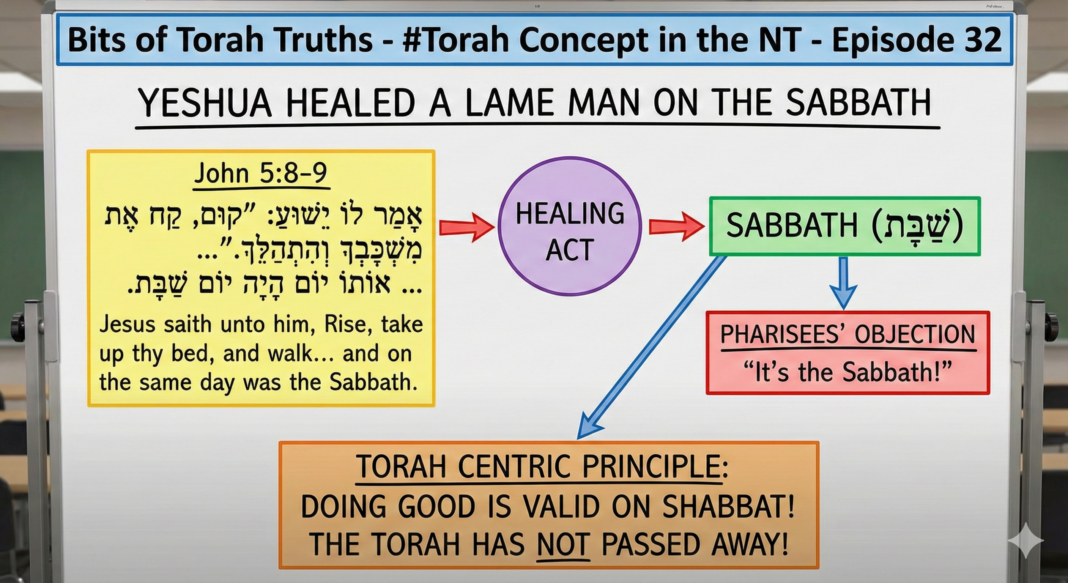 Bits of Torah Truths - #Torah Concept in the NT - Episode 32

YESHUA HEALED A LAME MAN ON THE SABBATH

John 5:8-9

אָמַר לוֹ יֵשׁוּעַ: "קוּם, קַח אֶת מִשְׁכָּבְךָ וְהִתְהַלֵּךְ."... ... אוֹתוֹ יוֹם הָיָה יוֹם שַׁבָּת.

Jesus saith unto him, Rise, take up thy bed, and walk... and on the same day was the Sabbath.

HEALING ACT

SABBATH (שַׁבָּת)

PHARISEES' OBJECTION
"It's the Sabbath!"

TORAH CENTRIC PRINCIPLE:
DOING GOOD IS VALID ON SHABBAT!
THE TORAH HAS NOT PASSED AWAY!